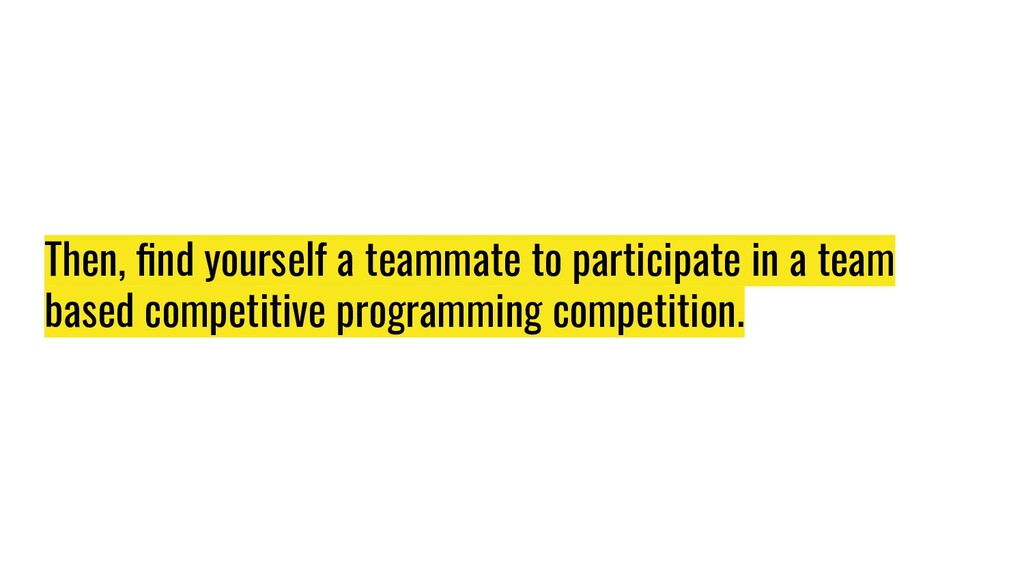 Then, find yourself a teammate to participate in a team based competitive programming competition.